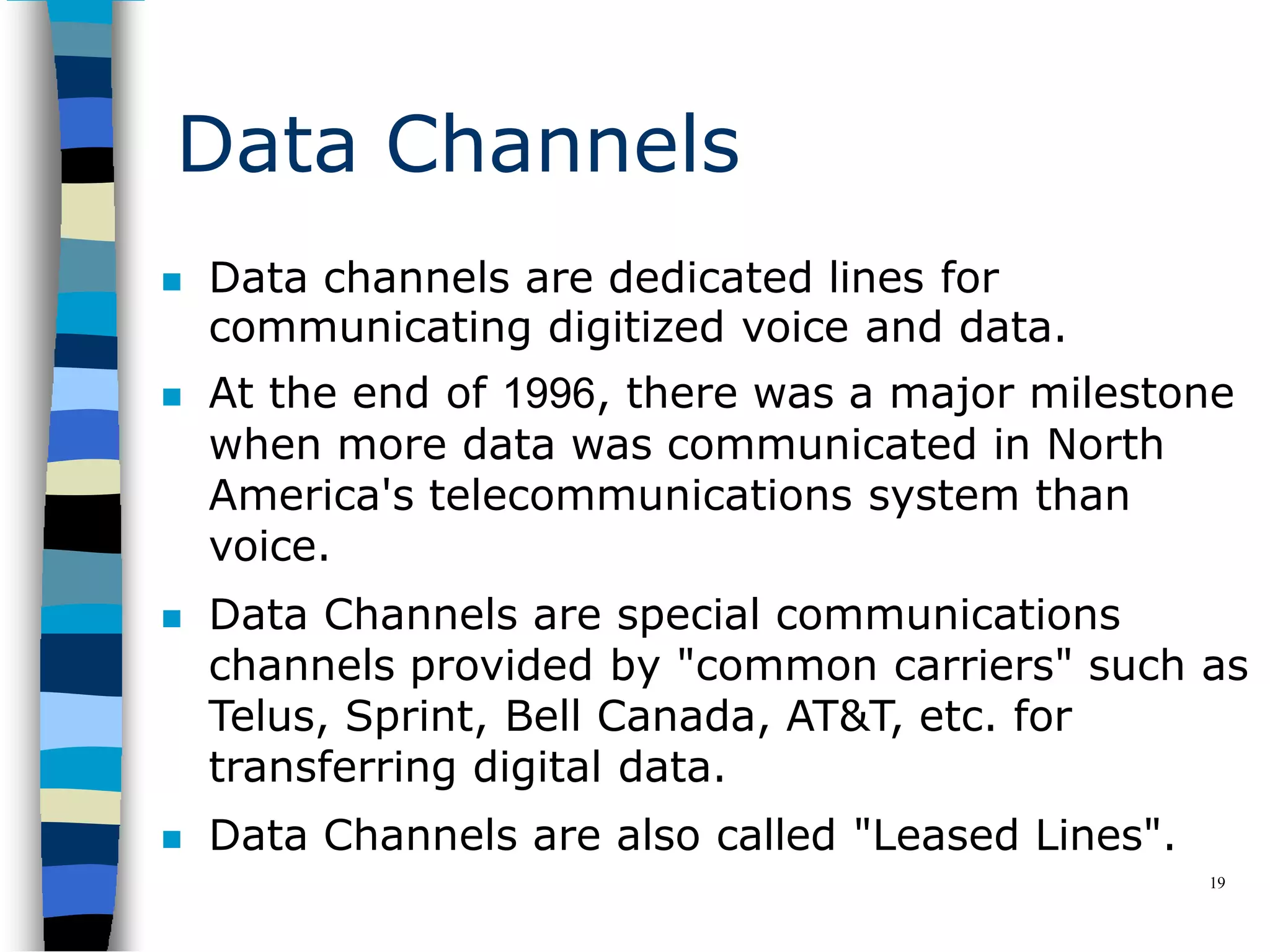 Data Channels

- Data channels are dedicated lines for communicating digitized voice and data.
- At the end of 1996, there was a major milestone when more data was communicated in North America's telecommunications system than voice.
- Data Channels are special communications channels provided by "common carriers" such as Telus, Sprint, Bell Canada, AT&T, etc. for transferring digital data.
- Data Channels are also called "Leased Lines".

19